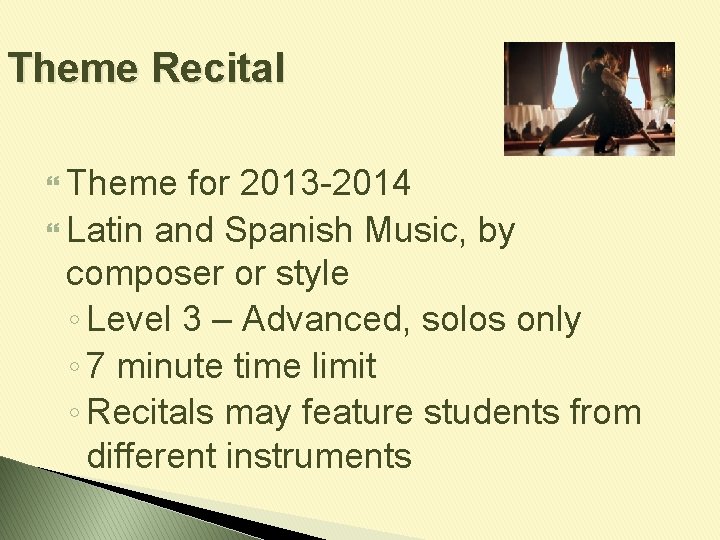 Theme Recital

Theme for 2013-2014

Latin and Spanish Music, by composer or style

◦ Level 3 – Advanced, solos only

◦ 7 minute time limit

◦ Recitals may feature students from different instruments